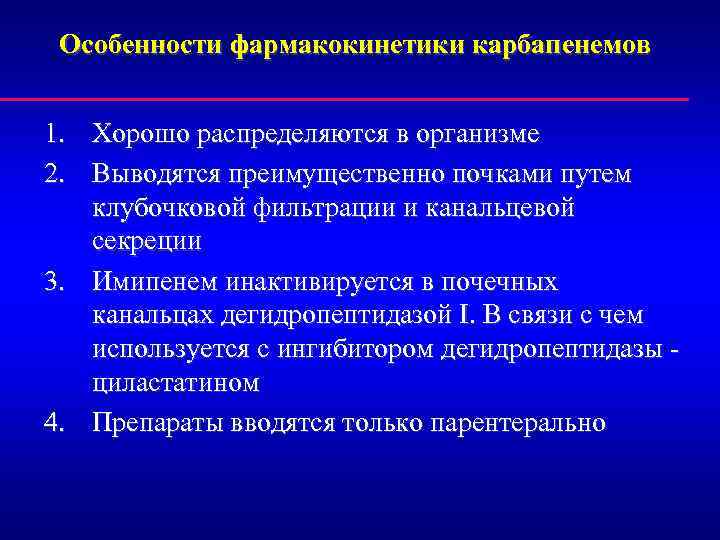 Особенности фармакокинетики карбапенемов

1. Хорошо распределяются в организме
2. Выводятся преимущественно почками путем клубочковой фильтрации и канальцевой секреции
3. Имипенем инактивируется в почечных канальцах дегидропептидазой I. В связи с чем используется с ингибитором дегидропептидазы - циластатином
4. Препараты вводятся только парентерально